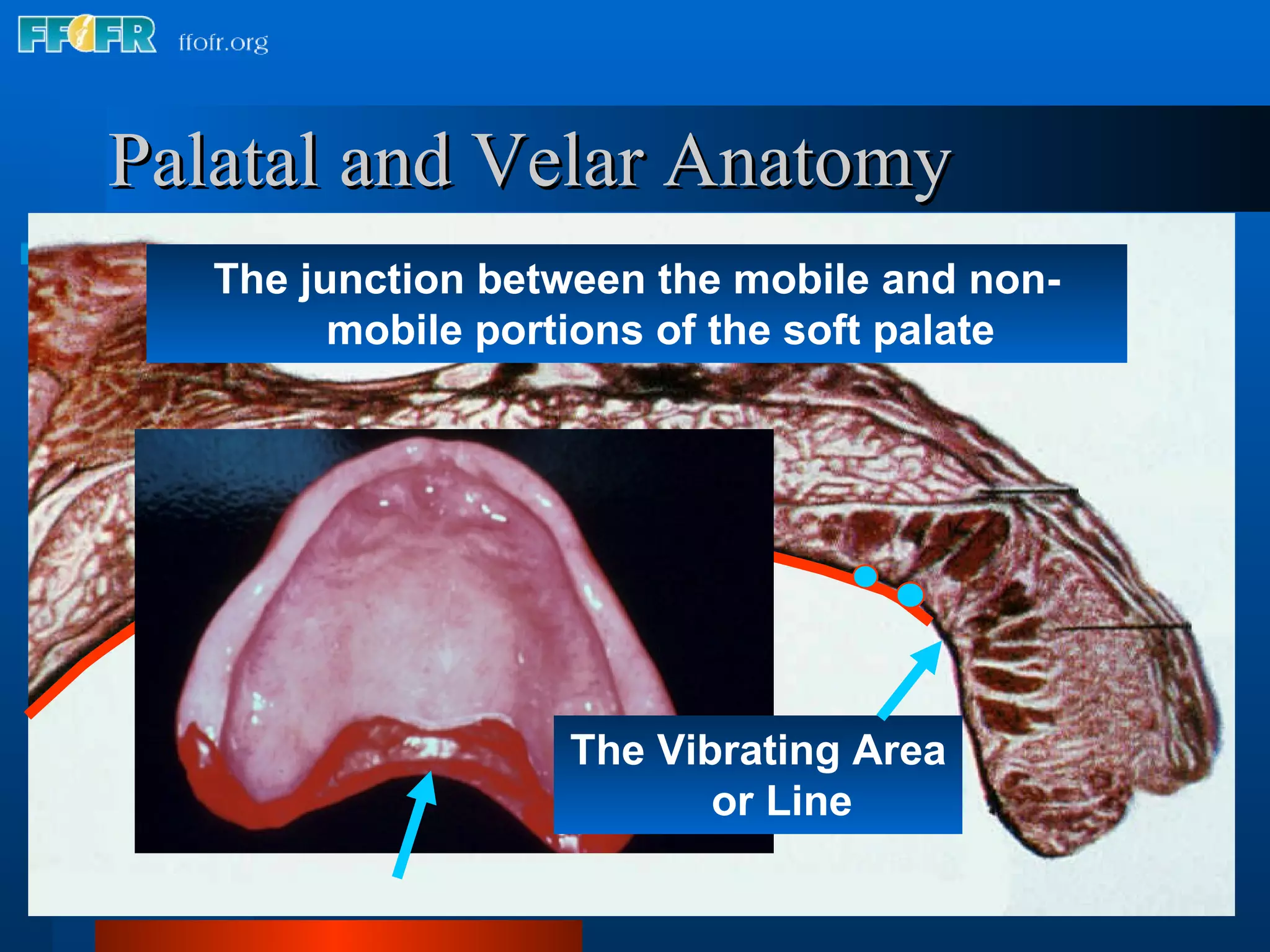 FFOFR ffofr.org

Palatal and Velar Anatomy

The junction between the mobile and non-mobile portions of the soft palate

The Vibrating Area or Line